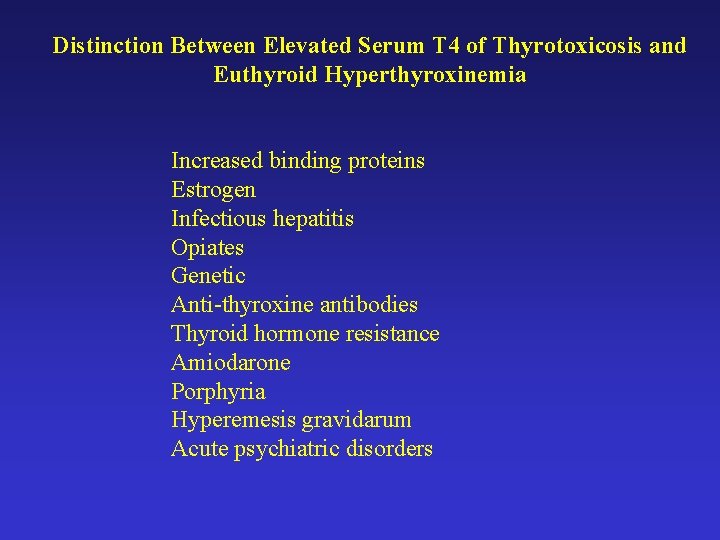 Distinction Between Elevated Serum T4 of Thyrotoxicosis and Euthyroid Hyperthyroxinemia

Increased binding proteins
Estrogen
Infectious hepatitis
Opiates
Genetic
Anti-thyroxine antibodies
Thyroid hormone resistance
Amiodarone
Porphyria
Hyperemesis gravidarum
Acute psychiatric disorders